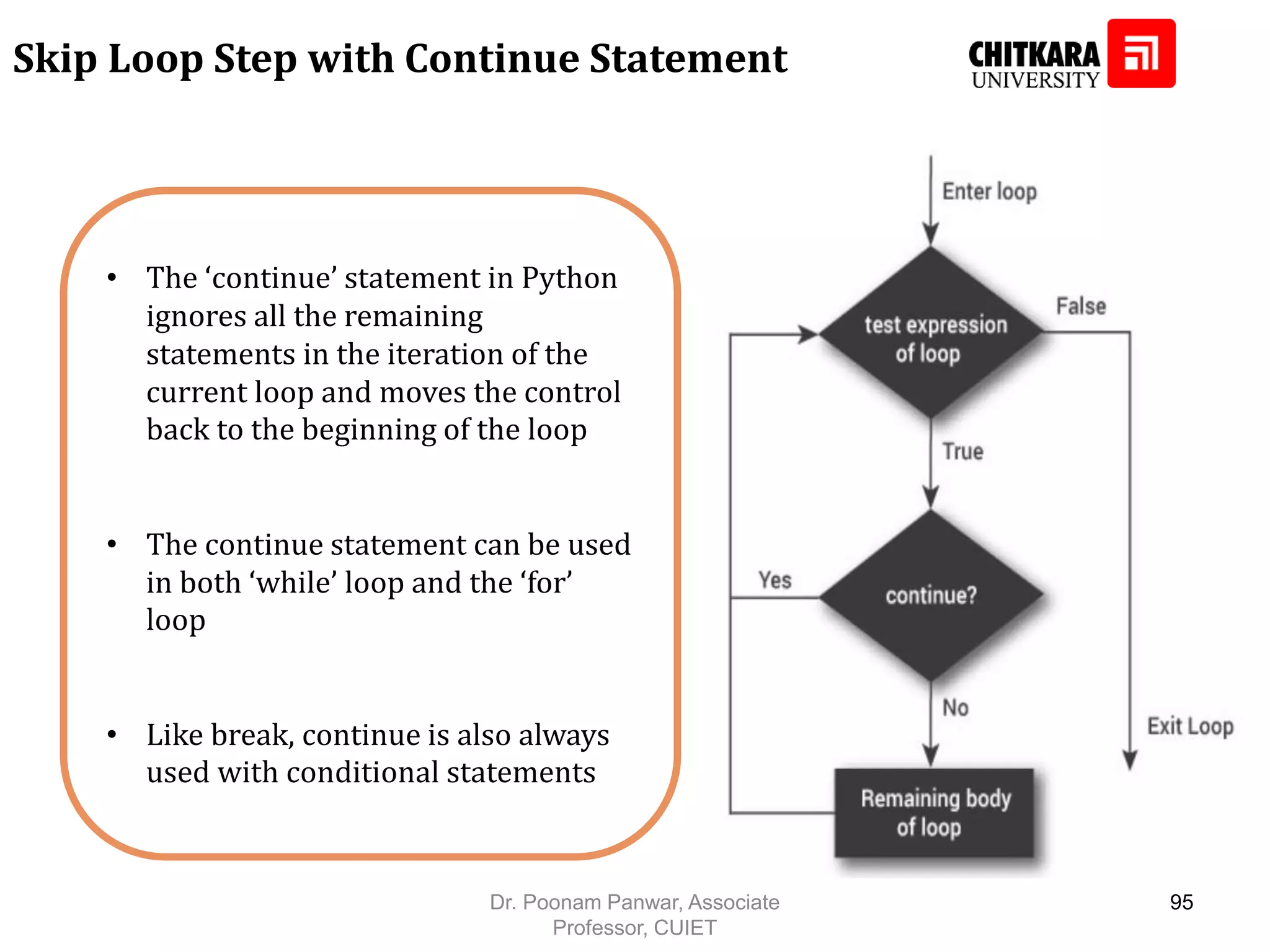 Skip Loop Step with Continue Statement

CHITKARA UNIVERSITY

• The ‘continue’ statement in Python ignores all the remaining statements in the iteration of the current loop and moves the control back to the beginning of the loop

• The continue statement can be used in both ‘while’ loop and the ‘for’ loop

• Like break, continue is also always used with conditional statements

Enter loop

test expression of loop

False

True

Yes

continue?

No

Exit Loop

Remaining body of loop

Dr. Poonam Panwar, Associate Professor, CUIET

95